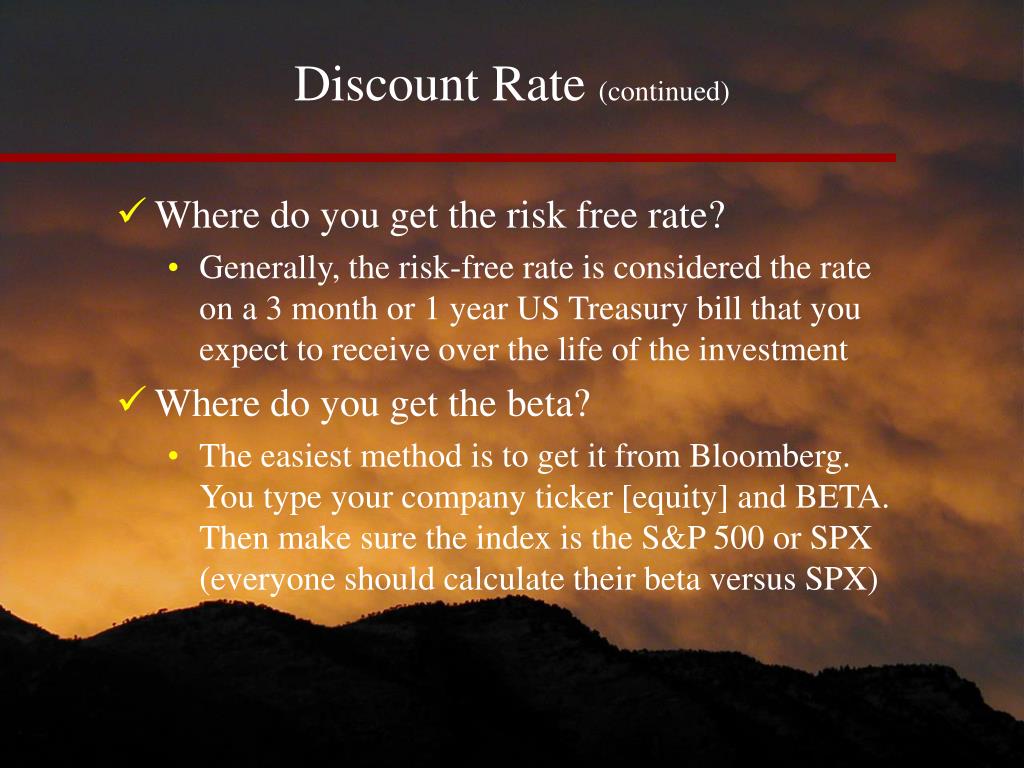 Discount Rate (continued)

✓ Where do you get the risk free rate?

• Generally, the risk-free rate is considered the rate on a 3 month or 1 year US Treasury bill that you expect to receive over the life of the investment

✓ Where do you get the beta?

• The easiest method is to get it from Bloomberg. You type your company ticker [equity] and BETA. Then make sure the index is the S&P 500 or SPX (everyone should calculate their beta versus SPX)